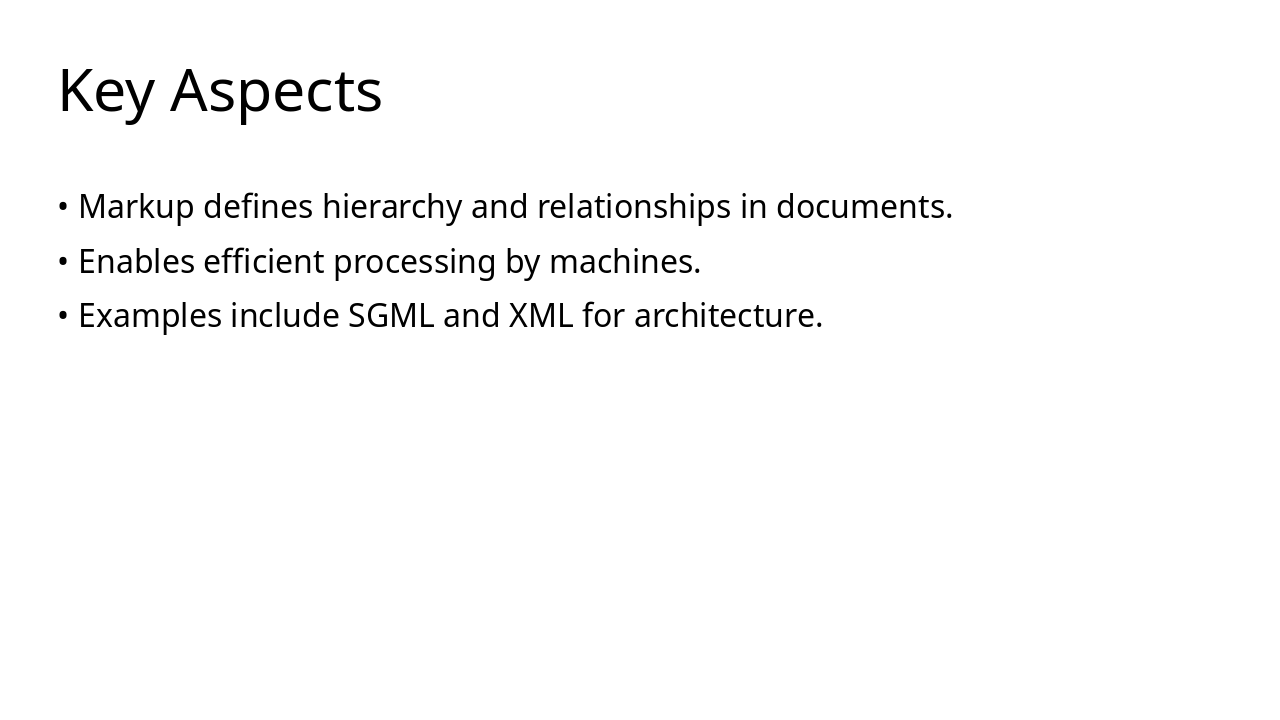 Key Aspects

• Markup defines hierarchy and relationships in documents.
• Enables efficient processing by machines.
• Examples include SGML and XML for architecture.